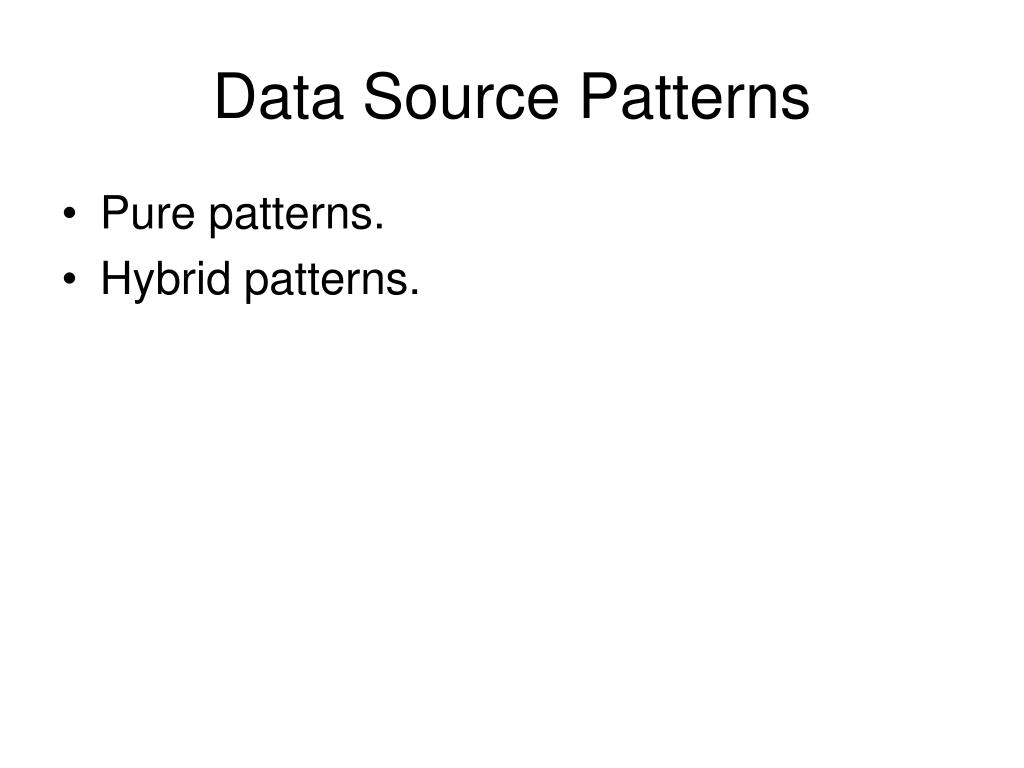 Data Source Patterns

• Pure patterns.
• Hybrid patterns.